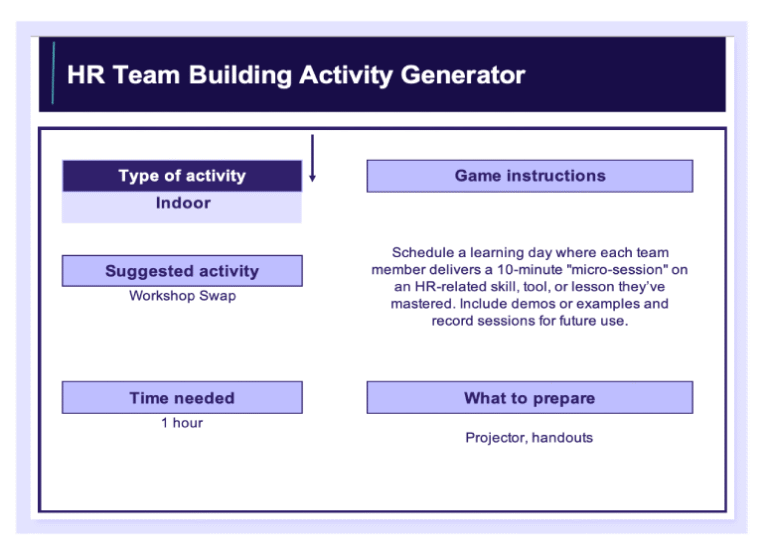 HR Team Building Activity Generator

Type of activity
Indoor

Suggested activity
Workshop Swap

Time needed
1 hour

Game instructions

Schedule a learning day where each team member delivers a 10-minute "micro-session" on an HR-related skill, tool, or lesson they've mastered. Include demos or examples and record sessions for future use.

What to prepare

Projector, handouts